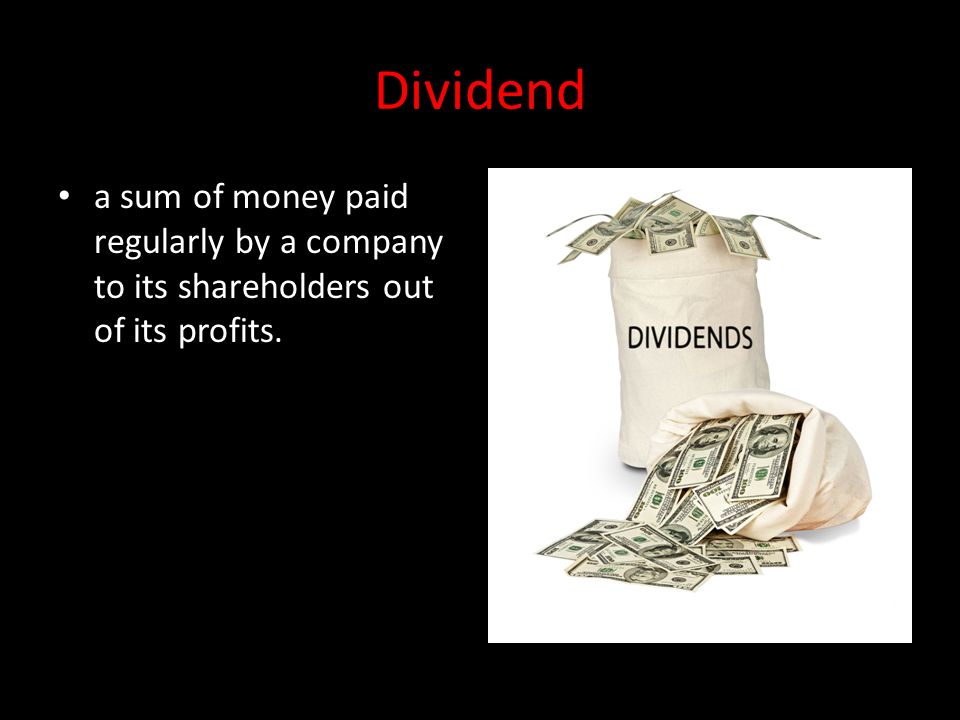 Dividend

• a sum of money paid regularly by a company to its shareholders out of its profits.

DIVIDENDS